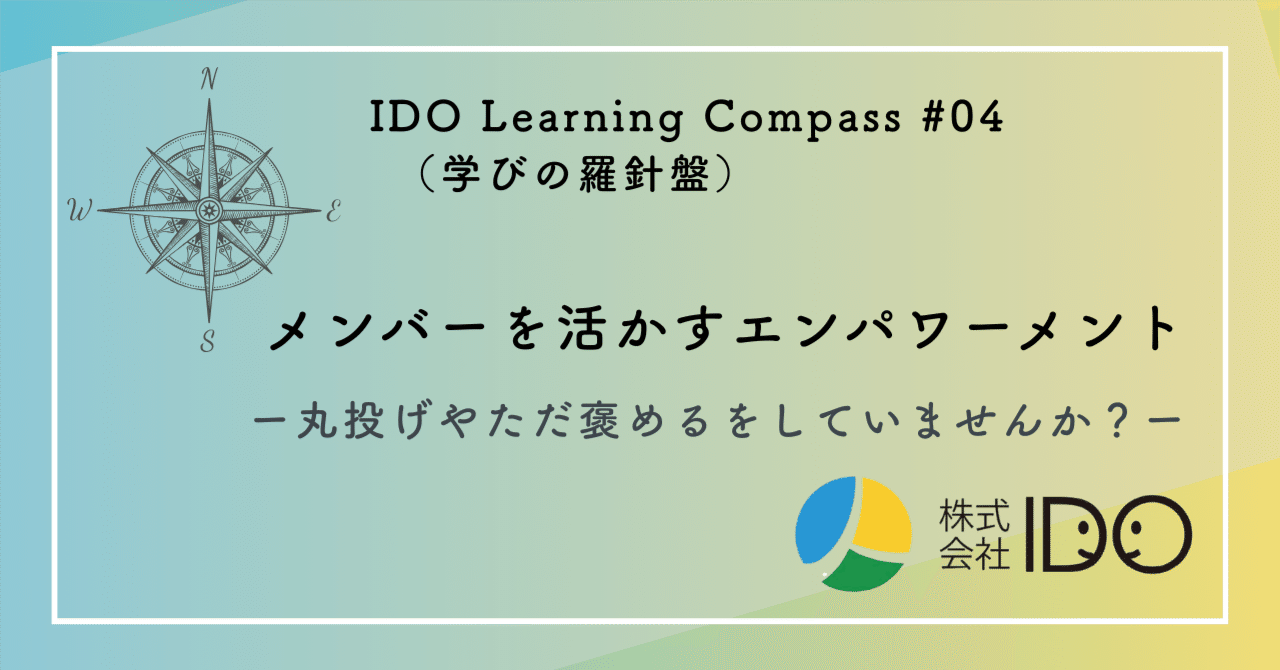 N

W

E

S

IDO Learning Compass #04
（学びの羅針盤）

メンバーを活かすエンパワーメント

ー丸投げやただ褒めるをしていませんか？ー

株式会社 IDO